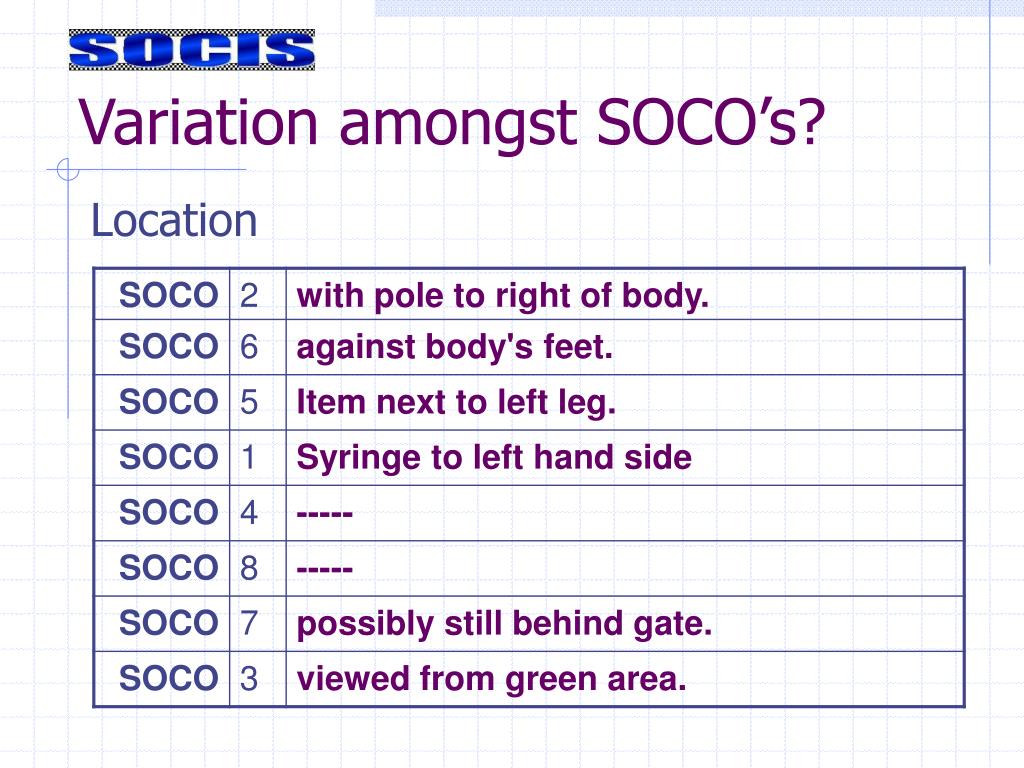 SOCIS

Variation amongst SOCO's?

Location

| SOCO | 2 | with pole to right of body. |
|---|---|---|
| SOCO | 6 | against body's feet. |
| SOCO | 5 | Item next to left leg. |
| SOCO | 1 | Syringe to left hand side |
| SOCO | 4 | ----- |
| SOCO | 8 | ----- |
| SOCO | 7 | possibly still behind gate. |
| SOCO | 3 | viewed from green area. |